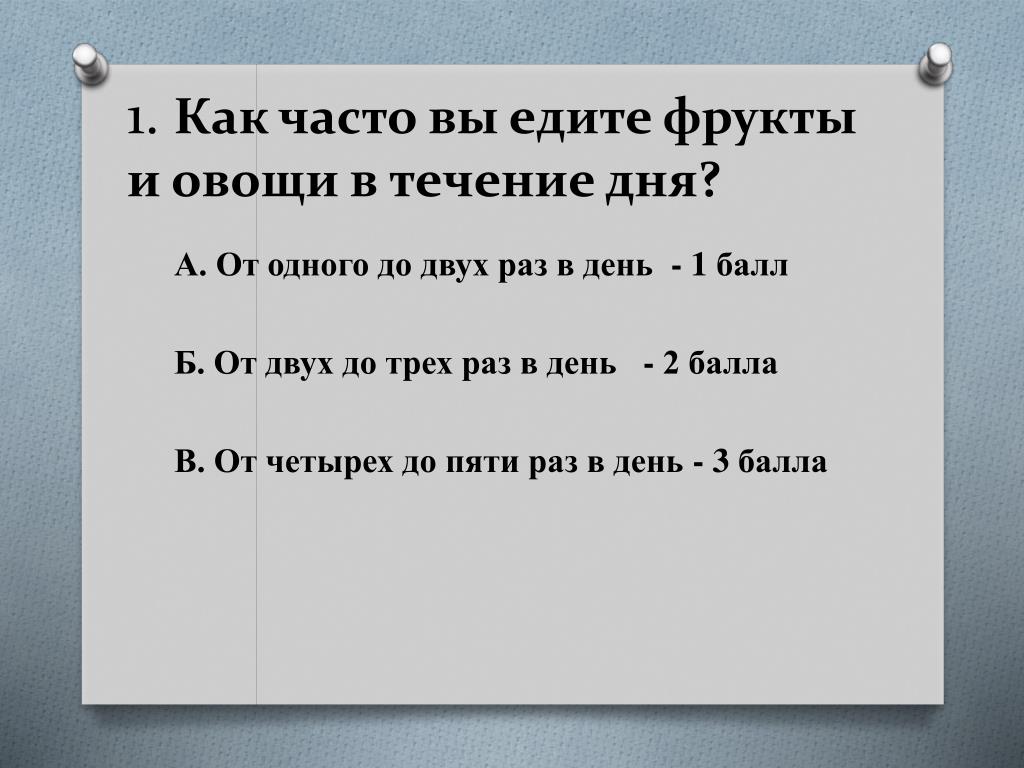 1. Как часто вы едите фрукты и овощи в течение дня?

А. От одного до двух раз в день - 1 балл

Б. От двух до трех раз в день - 2 балла

В. От четырех до пяти раз в день - 3 балла